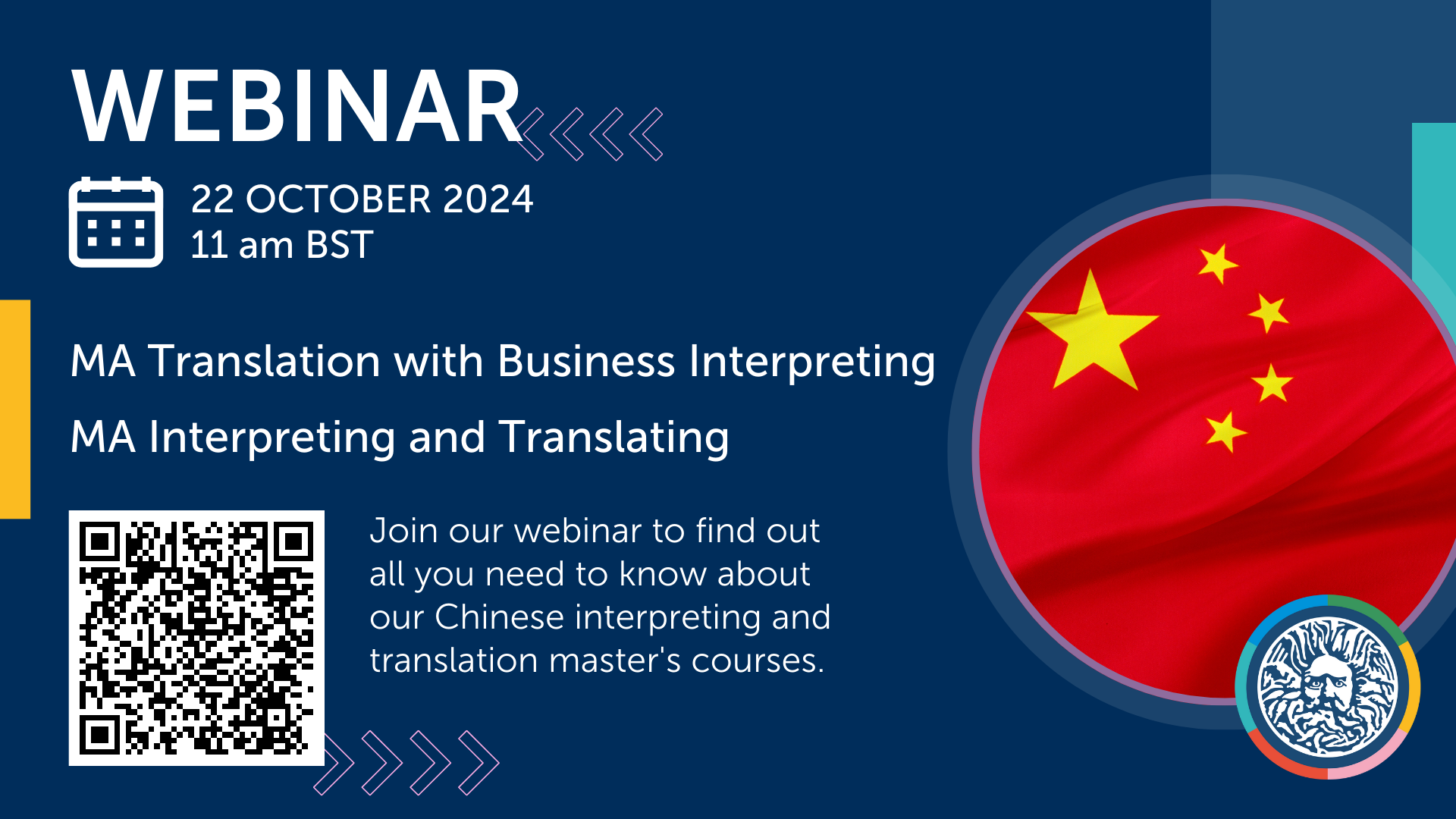 WEBINAR

22 OCTOBER 2024
11 am BST

MA Translation with Business Interpreting

MA Interpreting and Translating

Join our webinar to find out all you need to know about our Chinese interpreting and translation master's courses.